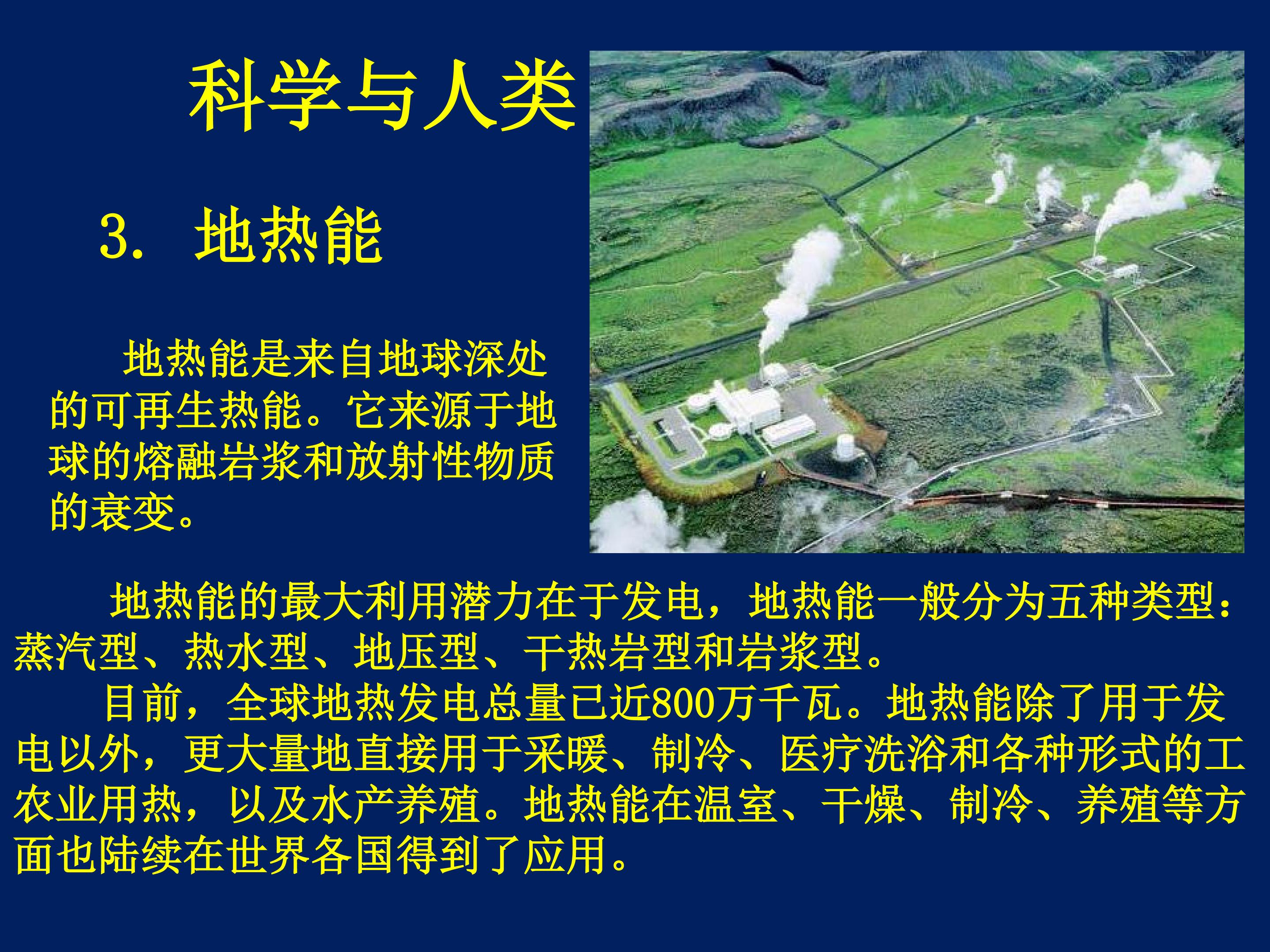 科学与人类

3. 地热能

地热能是来自地球深处的可再生热能。它来源于地球的熔融岩浆和放射性物质的衰变。

地热能的最大利用潜力在于发电，地热能一般分为五种类型：蒸汽型、热水型、地压型、干热岩型和岩浆型。

目前，全球地热发电总量已近800万千瓦。地热能除了用于发电以外，更大量地直接用于采暖、制冷、医疗洗浴和各种形式的工农业用热，以及水产养殖。地热能在温室、干燥、制冷、养殖等方面也陆续在世界各国得到了应用。